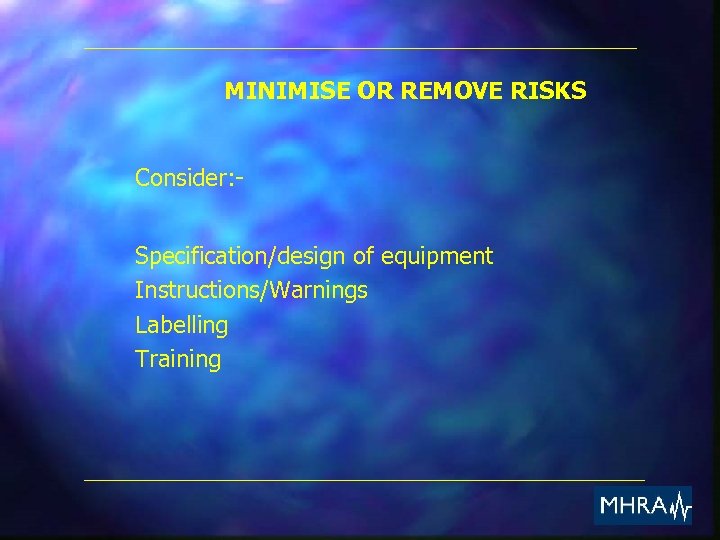 MINIMISE OR REMOVE RISKS

Consider:-

Specification/design of equipment
Instructions/Warnings
Labelling
Training

MHRA